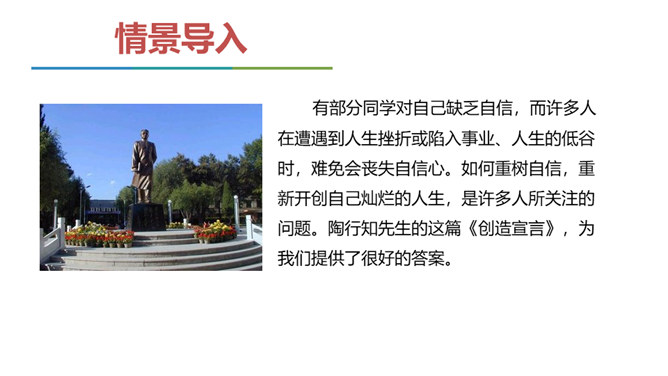 情景导入

有部分同学对自己缺乏自信，而许多人在遭遇到人生挫折或陷入事业、人生的低谷时，难免会丧失自信心。如何重树自信，重新开创自己灿烂的人生，是许多人所关注的问题。陶行知先生的这篇《创造宣言》，为我们提供了很好的答案。